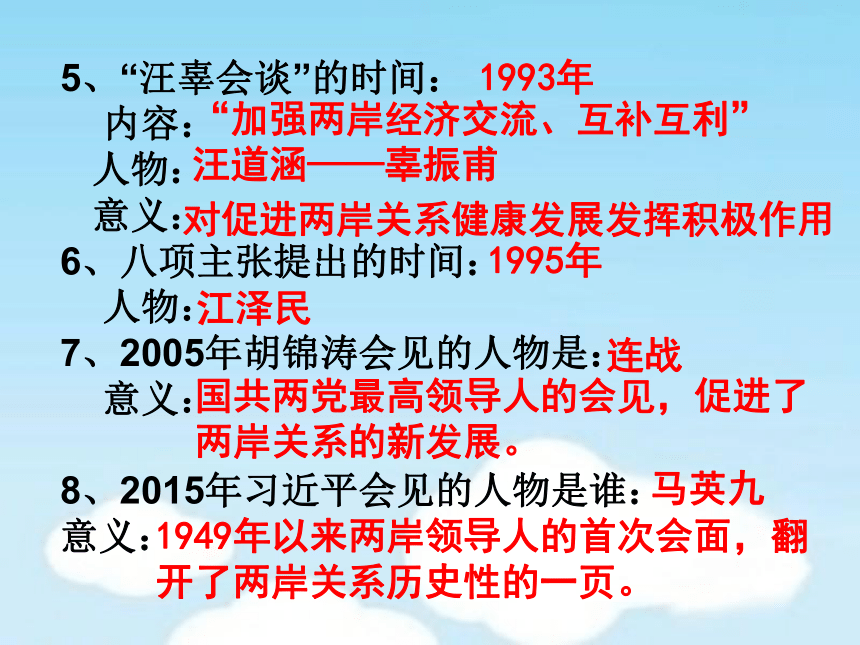 5、“汪辜会谈”的时间： 1993年
内容：“加强两岸经济交流、互补互利”
人物：汪道涵——辜振甫
意义：对促进两岸关系健康发展发挥积极作用
6、八项主张提出的时间：1995年
人物：江泽民
7、2005年胡锦涛会见的人物是：连战
意义：国共两党最高领导人的会见，促进了两岸关系的新发展。
8、2015年习近平会见的人物是谁：马英九
意义：1949年以来两岸领导人的首次会面，翻开了两岸关系历史性的一页。